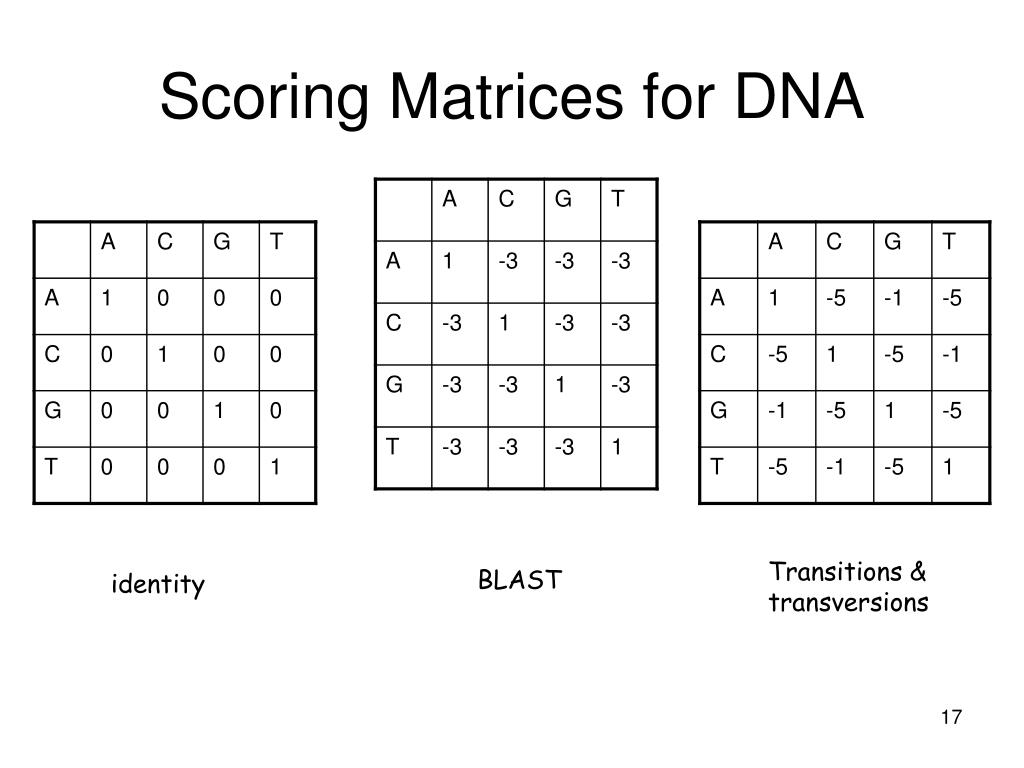 Scoring Matrices for DNA

| | A | C | G | T |
|---|---|---|---|---|
| A | 1 | 0 | 0 | 0 |
| C | 0 | 1 | 0 | 0 |
| G | 0 | 0 | 1 | 0 |
| T | 0 | 0 | 0 | 1 |

identity

| | A | C | G | T |
|---|---|---|---|---|
| A | 1 | -3 | -3 | -3 |
| C | -3 | 1 | -3 | -3 |
| G | -3 | -3 | 1 | -3 |
| T | -3 | -3 | -3 | 1 |

BLAST

| | A | C | G | T |
|---|---|---|---|---|
| A | 1 | -5 | -1 | -5 |
| C | -5 | 1 | -5 | -1 |
| G | -1 | -5 | 1 | -5 |
| T | -5 | -1 | -5 | 1 |

Transitions & transversions

17